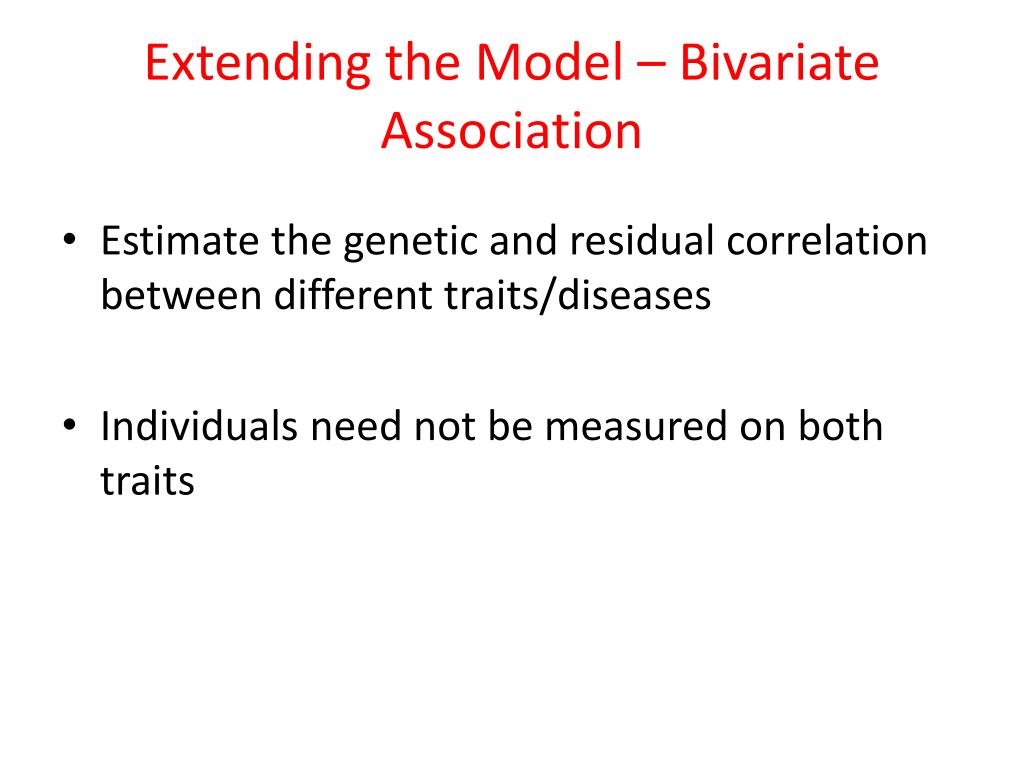 Extending the Model – Bivariate Association

• Estimate the genetic and residual correlation between different traits/diseases

• Individuals need not be measured on both traits